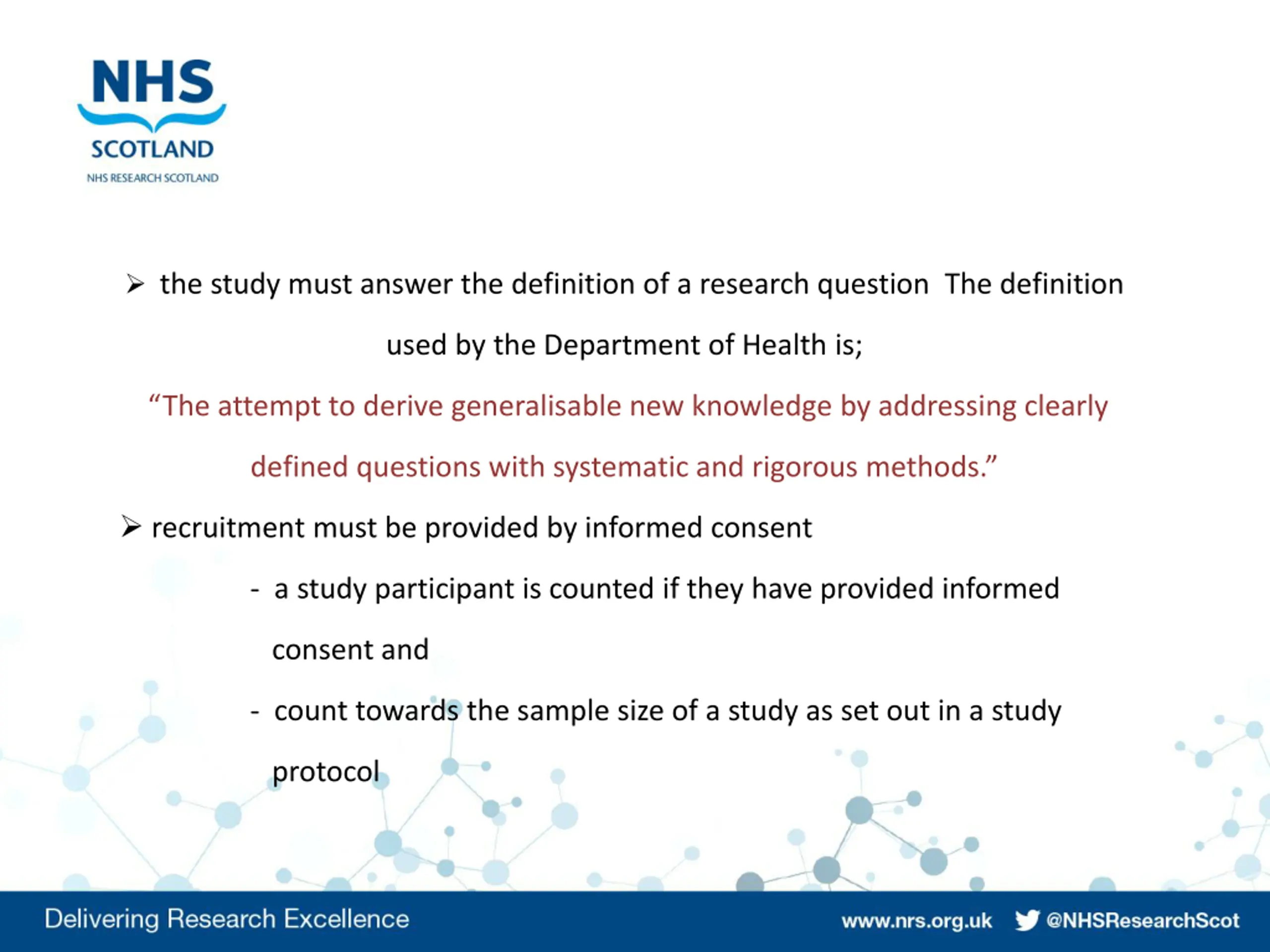 NHS
SCOTLAND
NHS RESEARCH SCOTLAND

➢ the study must answer the definition of a research question The definition used by the Department of Health is;

“The attempt to derive generalisable new knowledge by addressing clearly defined questions with systematic and rigorous methods.”

➢ recruitment must be provided by informed consent

- a study participant is counted if they have provided informed consent and

- count towards the sample size of a study as set out in a study protocol

Delivering Research Excellence www.nrs.org.uk @NHSResearchScot